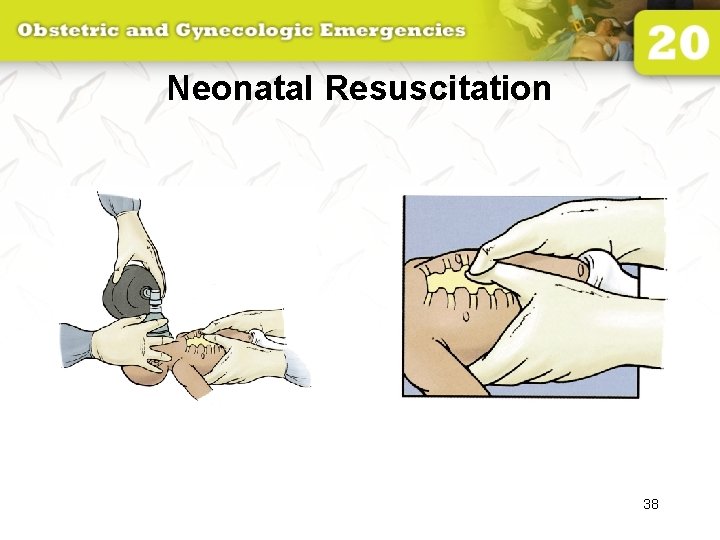 Obstetric and Gynecologic Emergencies

20

Neonatal Resuscitation

38